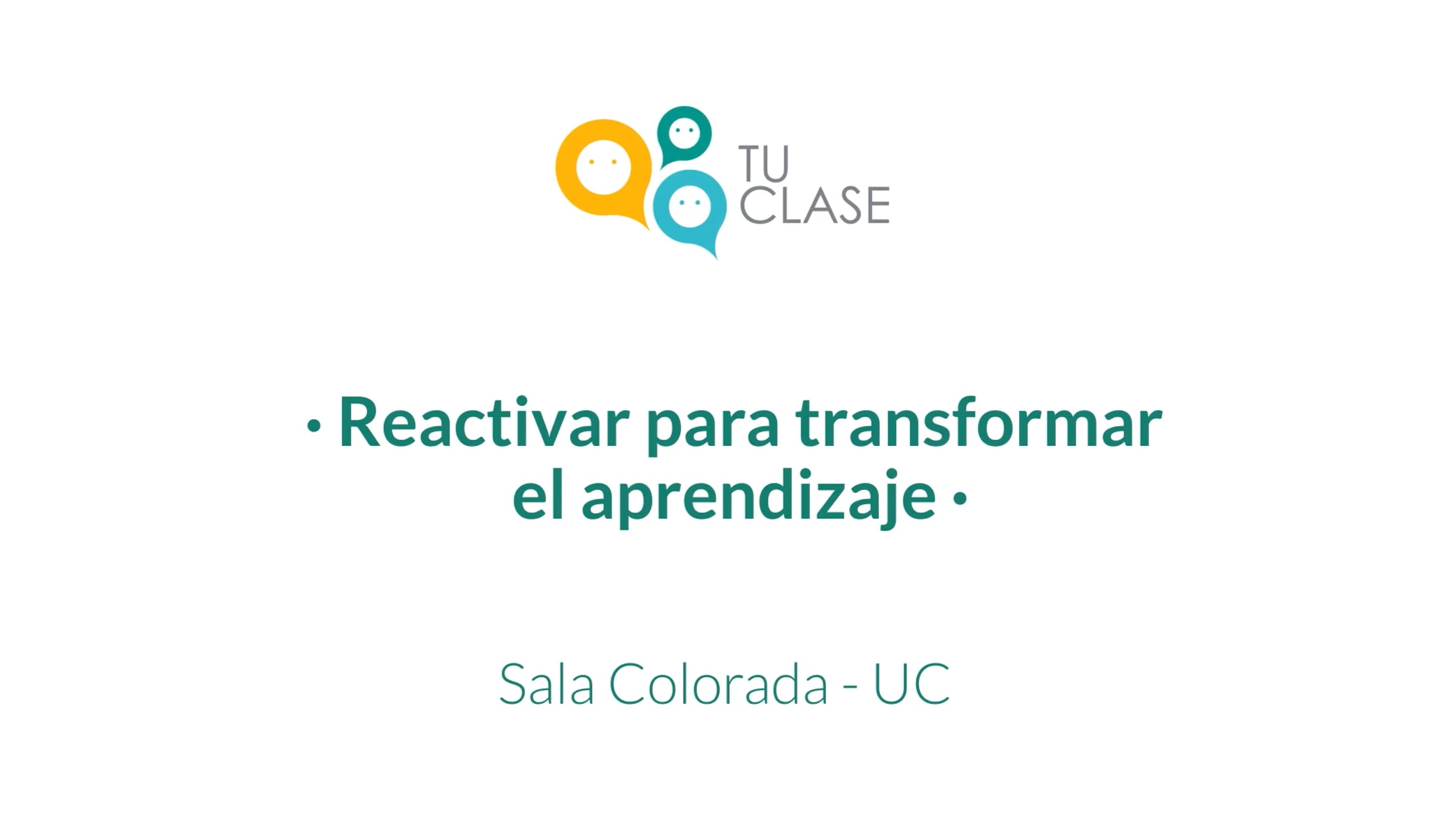 TU CLASE

· Reactivar para transformar el aprendizaje ·

Sala Colorada - UC